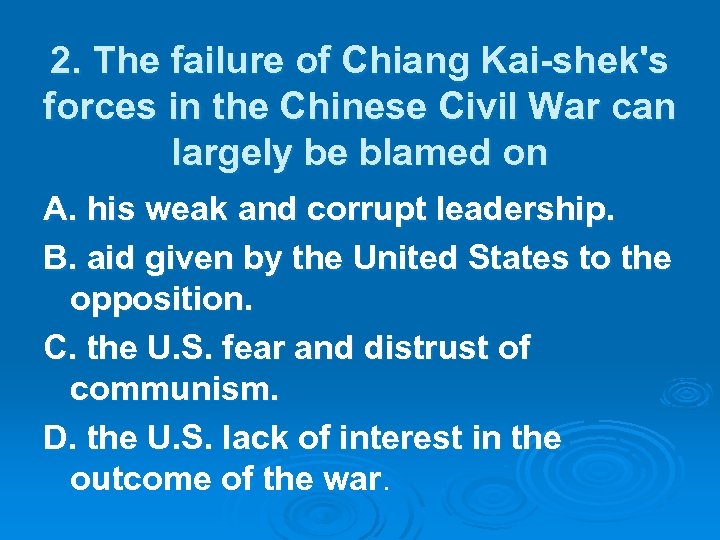 2. The failure of Chiang Kai-shek's forces in the Chinese Civil War can largely be blamed on

A. his weak and corrupt leadership.

B. aid given by the United States to the opposition.

C. the U.S. fear and distrust of communism.

D. the U.S. lack of interest in the outcome of the war.